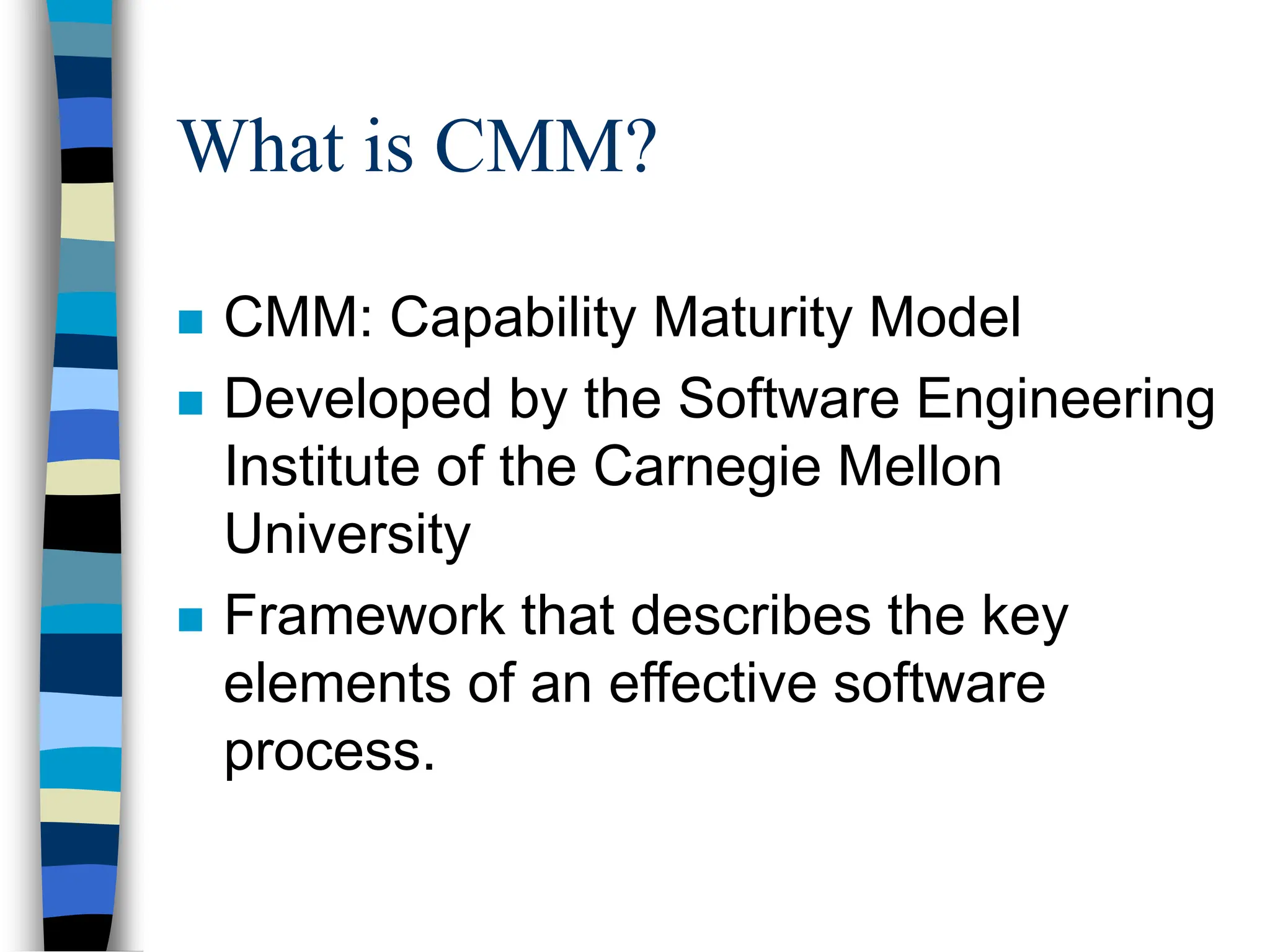 What is CMM?

- CMM: Capability Maturity Model
- Developed by the Software Engineering Institute of the Carnegie Mellon University
- Framework that describes the key elements of an effective software process.